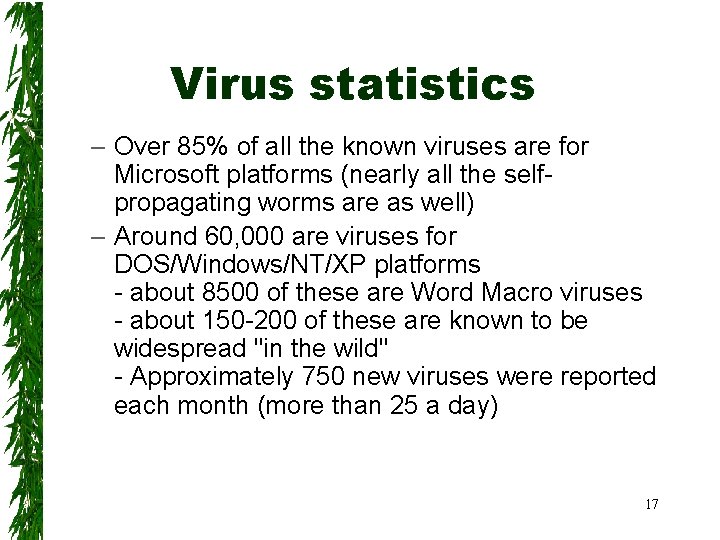 Virus statistics

– Over 85% of all the known viruses are for Microsoft platforms (nearly all the self-propagating worms are as well)

– Around 60,000 are viruses for DOS/Windows/NT/XP platforms
- about 8500 of these are Word Macro viruses
- about 150-200 of these are known to be widespread "in the wild"
- Approximately 750 new viruses were reported each month (more than 25 a day)

17